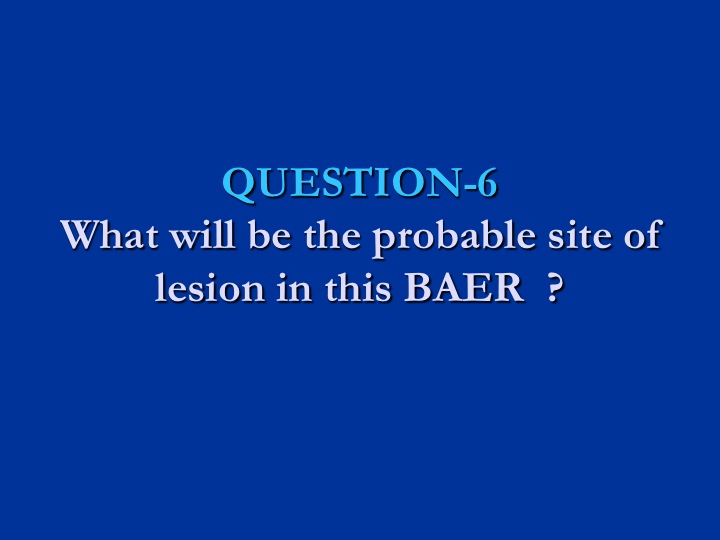 QUESTION-6
What will be the probable site of lesion in this BAER ?